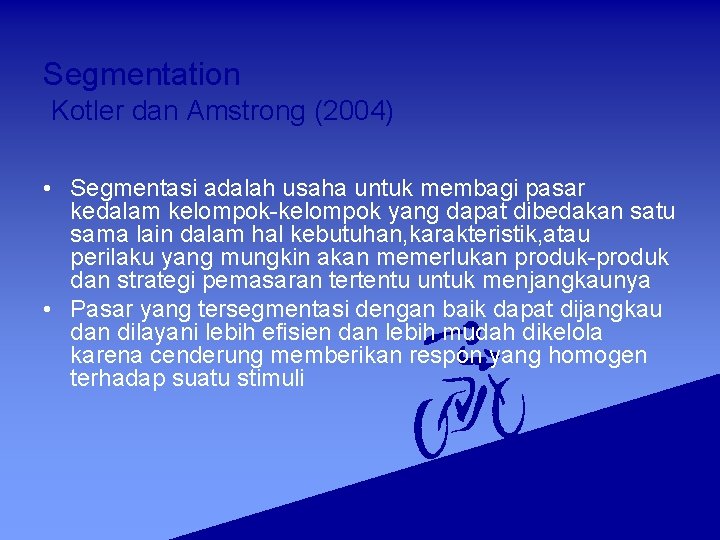 Segmentation
Kotler dan Amstrong (2004)

• Segmentasi adalah usaha untuk membagi pasar kedalam kelompok-kelompok yang dapat dibedakan satu sama lain dalam hal kebutuhan,karakteristik,atau perilaku yang mungkin akan memerlukan produk-produk dan strategi pemasaran tertentu untuk menjangkaunya
• Pasar yang tersegmentasi dengan baik dapat dijangkau dan dilayani lebih efisien dan lebih mudah dikelola karena cenderung memberikan respon yang homogen terhadap suatu stimuli